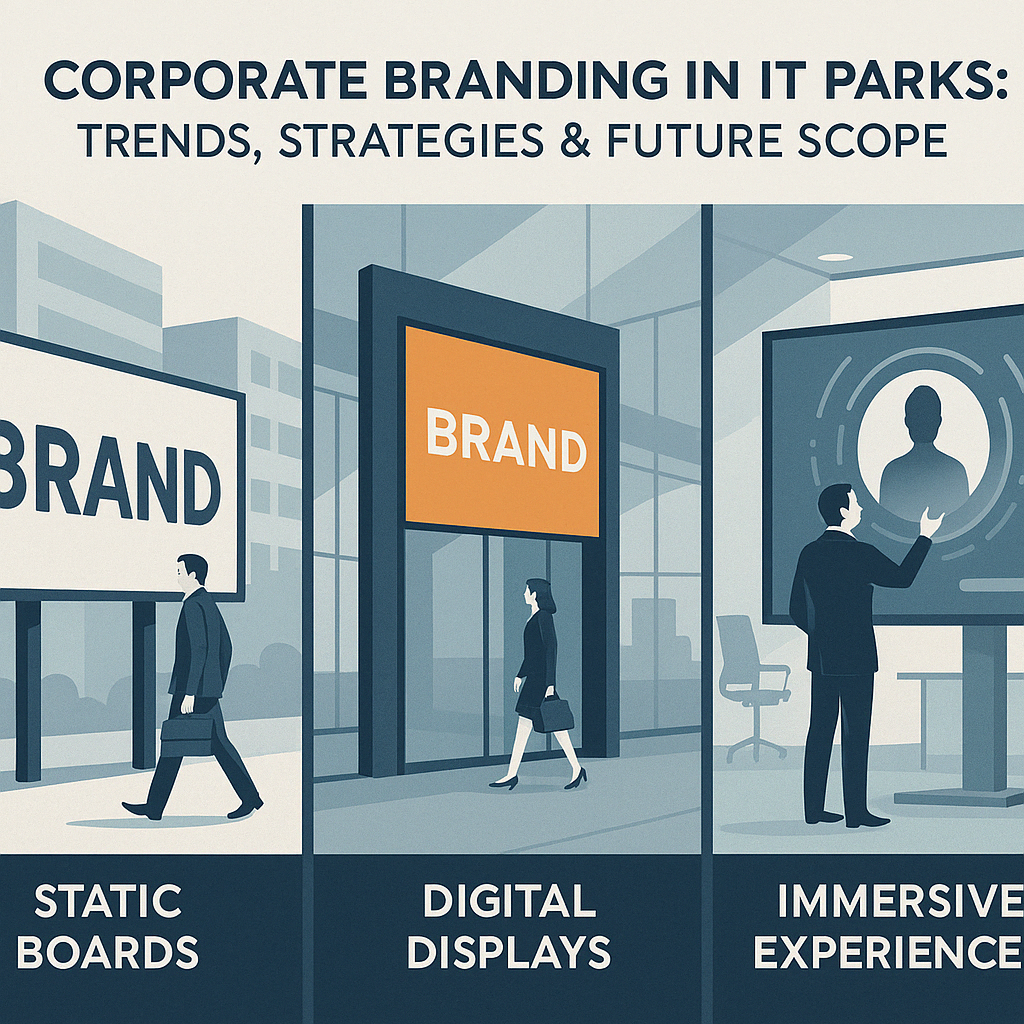 CORPORATE BRANDING IN IT PARKS:
TRENDS, STRATEGIES & FUTURE SCOPE

BRAND

BRAND

STATIC BOARDS

DIGITAL DISPLAYS

IMMERSIVE EXPERIENCE